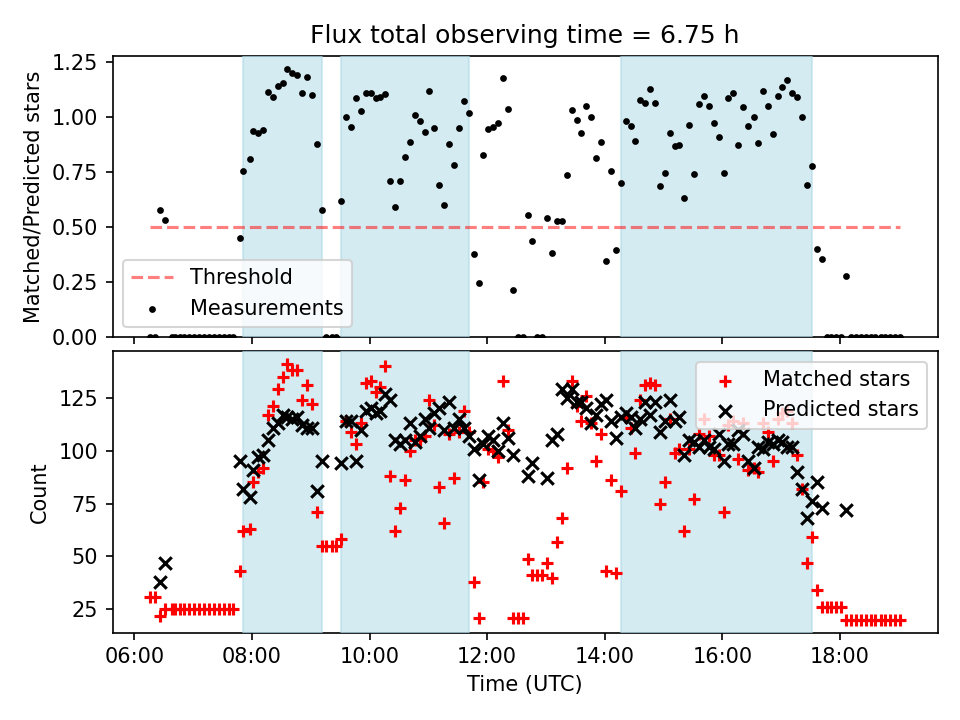 Flux total observing time = 6.75 h

Matched/Predicted stars

1.25
1.00
0.75
0.50
0.25
0.00

Threshold
Measurements

Count

125
100
75
50
25

Matched stars
Predicted stars

06:00 08:00 10:00 12:00 14:00 16:00 18:00

Time (UTC)